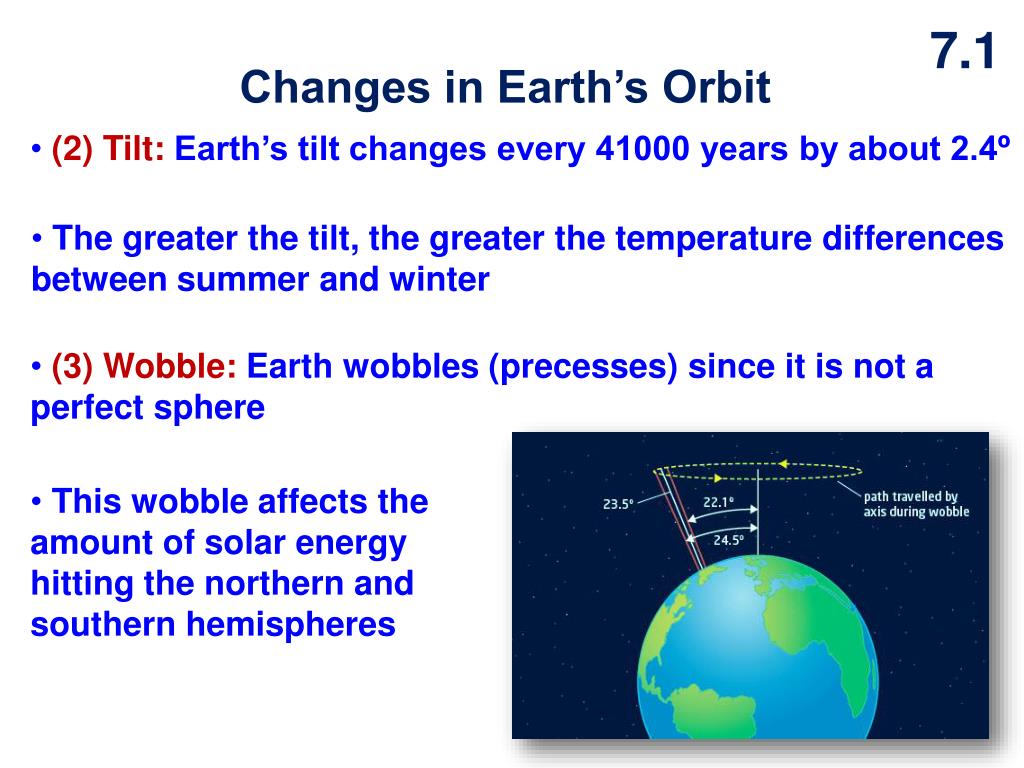 7.1

Changes in Earth's Orbit

• (2) Tilt: Earth's tilt changes every 41000 years by about 2.4º

• The greater the tilt, the greater the temperature differences between summer and winter

• (3) Wobble: Earth wobbles (precesses) since it is not a perfect sphere

• This wobble affects the amount of solar energy hitting the northern and southern hemispheres

23.5º
22.1º
24.5º
path travelled by axis during wobble